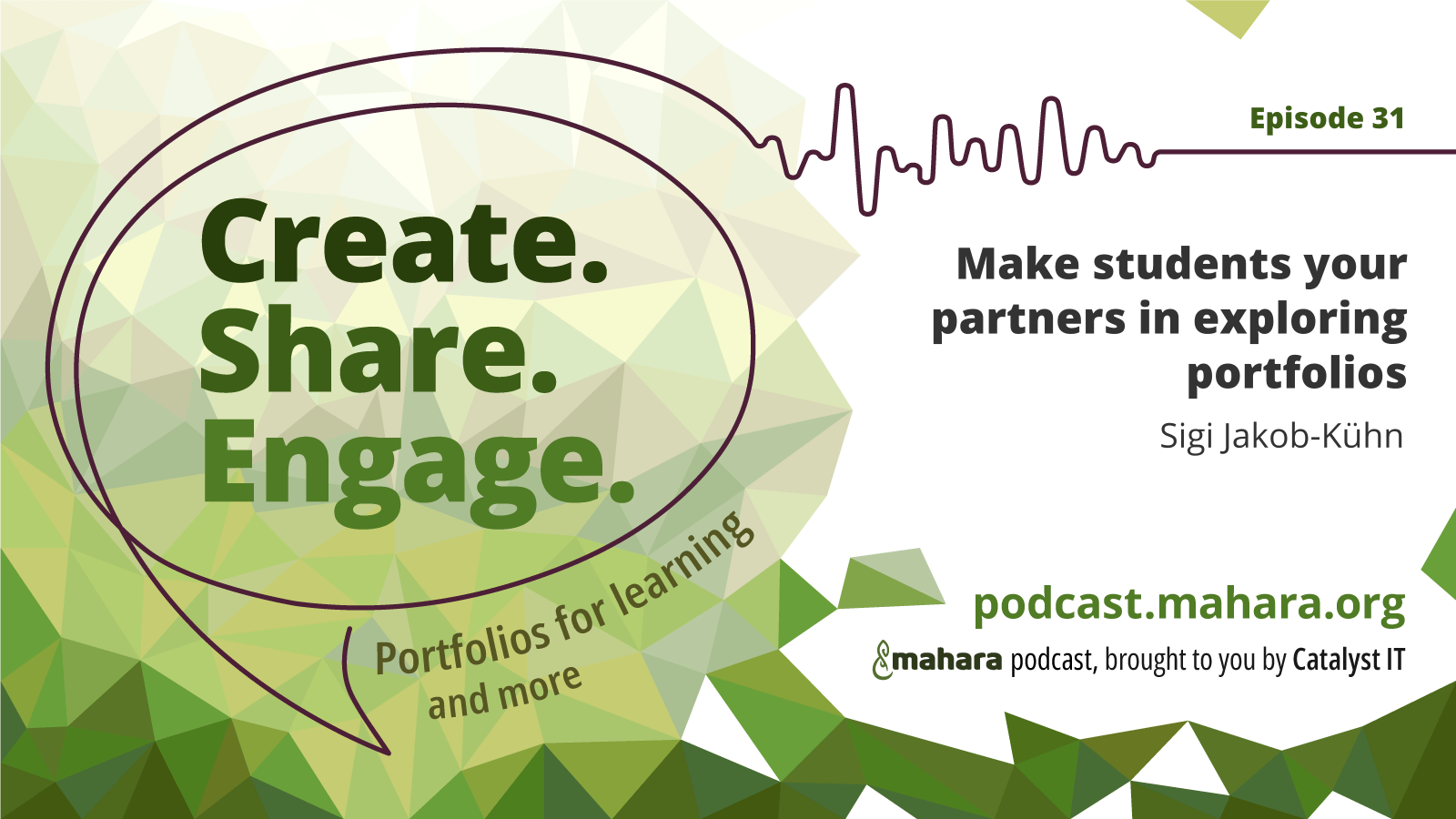 Create.
Share.
Engage.

Portfolios for learning and more

Episode 31

Make students your partners in exploring portfolios

Sigi Jakob-Kühn

podcast.mahara.org

mahara podcast, brought to you by Catalyst IT